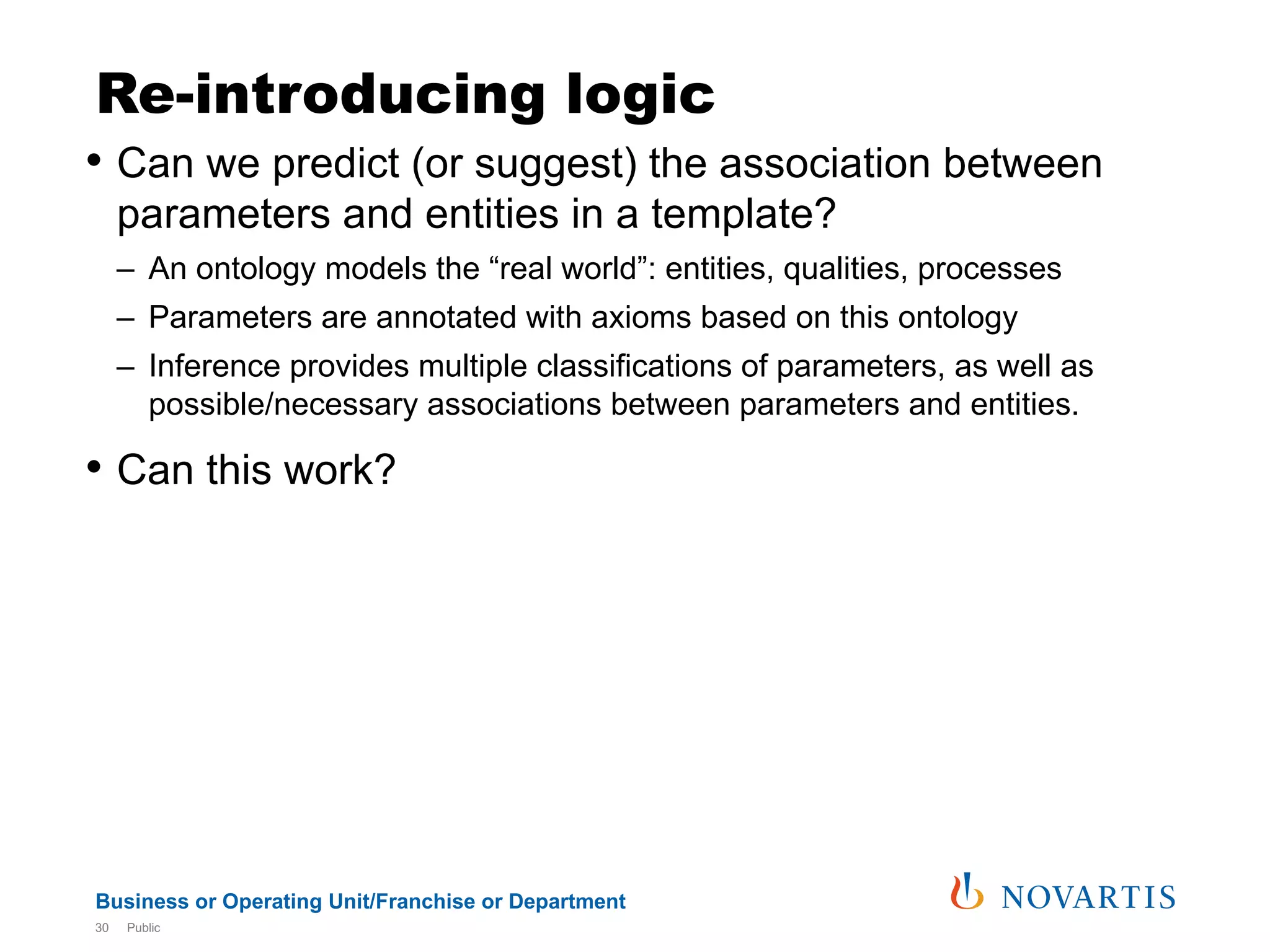 Re-introducing logic

• Can we predict (or suggest) the association between parameters and entities in a template?

– An ontology models the “real world”: entities, qualities, processes

– Parameters are annotated with axioms based on this ontology

– Inference provides multiple classifications of parameters, as well as possible/necessary associations between parameters and entities.

• Can this work?

Business or Operating Unit/Franchise or Department

30 Public

NOVARTIS